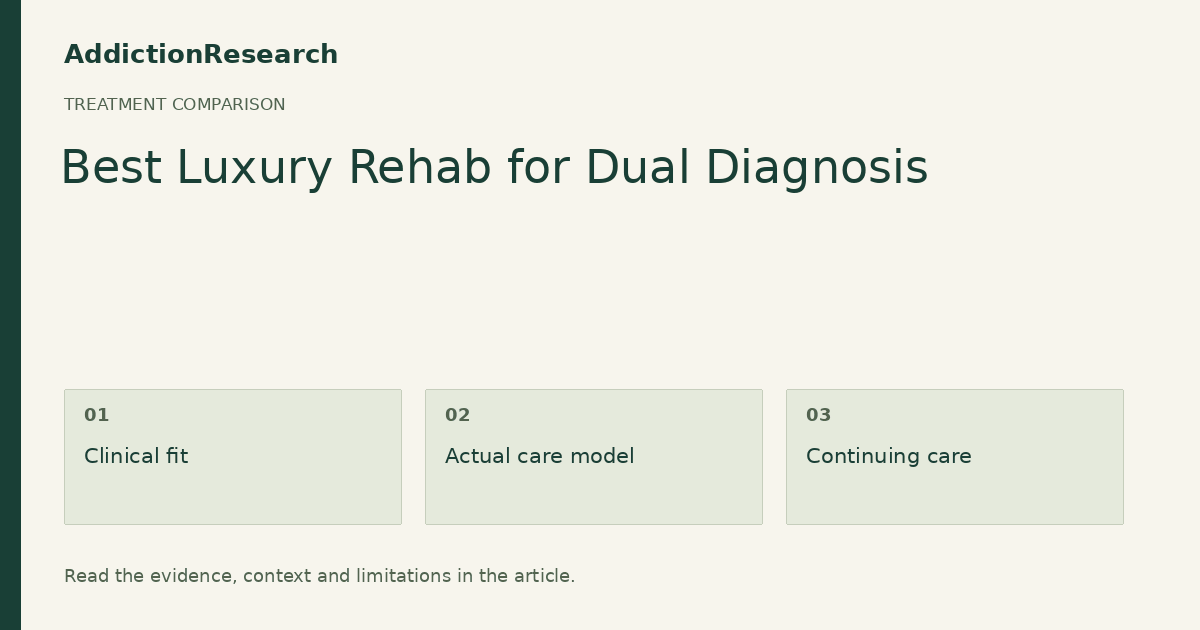 AddictionResearch

TREATMENT COMPARISON

Best Luxury Rehab for Dual Diagnosis

01
Clinical fit

02
Actual care model

03
Continuing care

Read the evidence, context and limitations in the article.